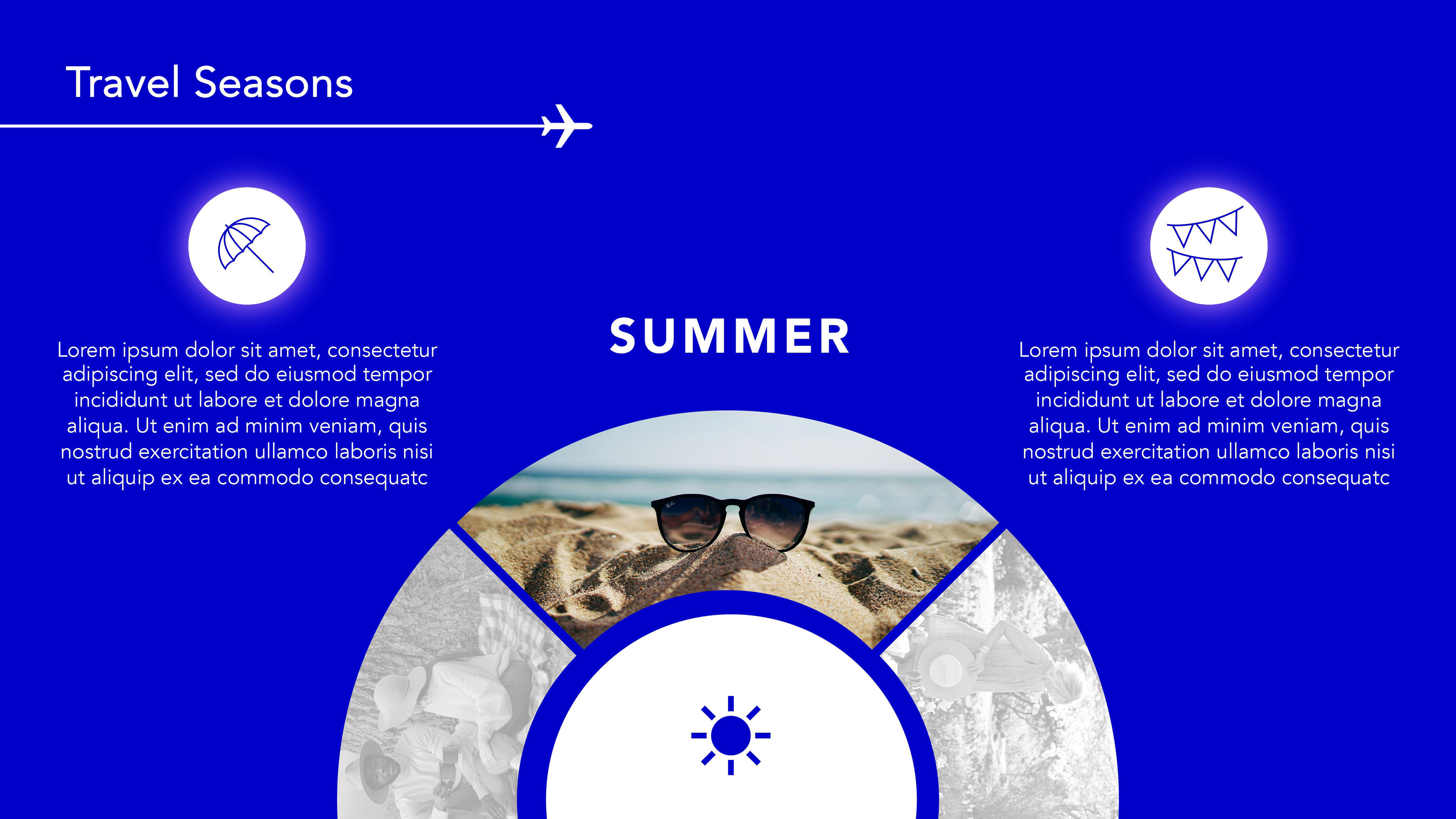 Travel Seasons

Lorem ipsum dolor sit amet, consectetur adipiscing elit, sed do eiusmod tempor incididunt ut labore et dolore magna aliqua. Ut enim ad minim veniam, quis nostrud exercitation ullamco laboris nisi ut aliquip ex ea commodo consequatc

SUMMER

Lorem ipsum dolor sit amet, consectetur adipiscing elit, sed do eiusmod tempor incididunt ut labore et dolore magna aliqua. Ut enim ad minim veniam, quis nostrud exercitation ullamco laboris nisi ut aliquip ex ea commodo consequatc